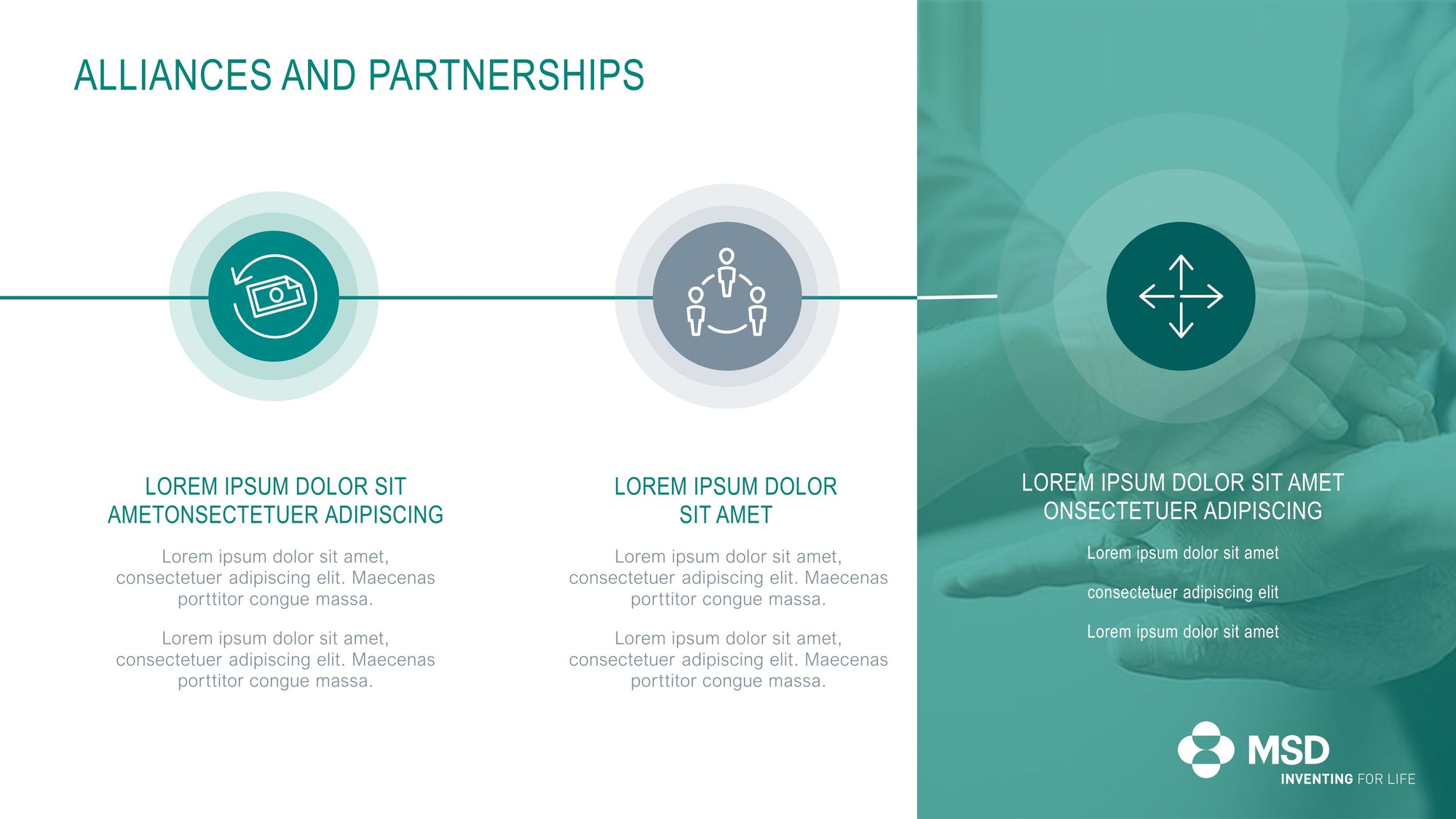 ALLIANCES AND PARTNERSHIPS

LOREM IPSUM DOLOR SIT AMETONSECTETUER ADIPISCING

Lorem ipsum dolor sit amet, consectetuer adipiscing elit. Maecenas porttitor congue massa.

Lorem ipsum dolor sit amet, consectetuer adipiscing elit. Maecenas porttitor congue massa.

LOREM IPSUM DOLOR SIT AMET

Lorem ipsum dolor sit amet, consectetuer adipiscing elit. Maecenas porttitor congue massa.

Lorem ipsum dolor sit amet, consectetuer adipiscing elit. Maecenas porttitor congue massa.

LOREM IPSUM DOLOR SIT AMET ONSECTETUER ADIPISCING

Lorem ipsum dolor sit amet

consectetuer adipiscing elit

Lorem ipsum dolor sit amet

MSD
INVENTING FOR LIFE